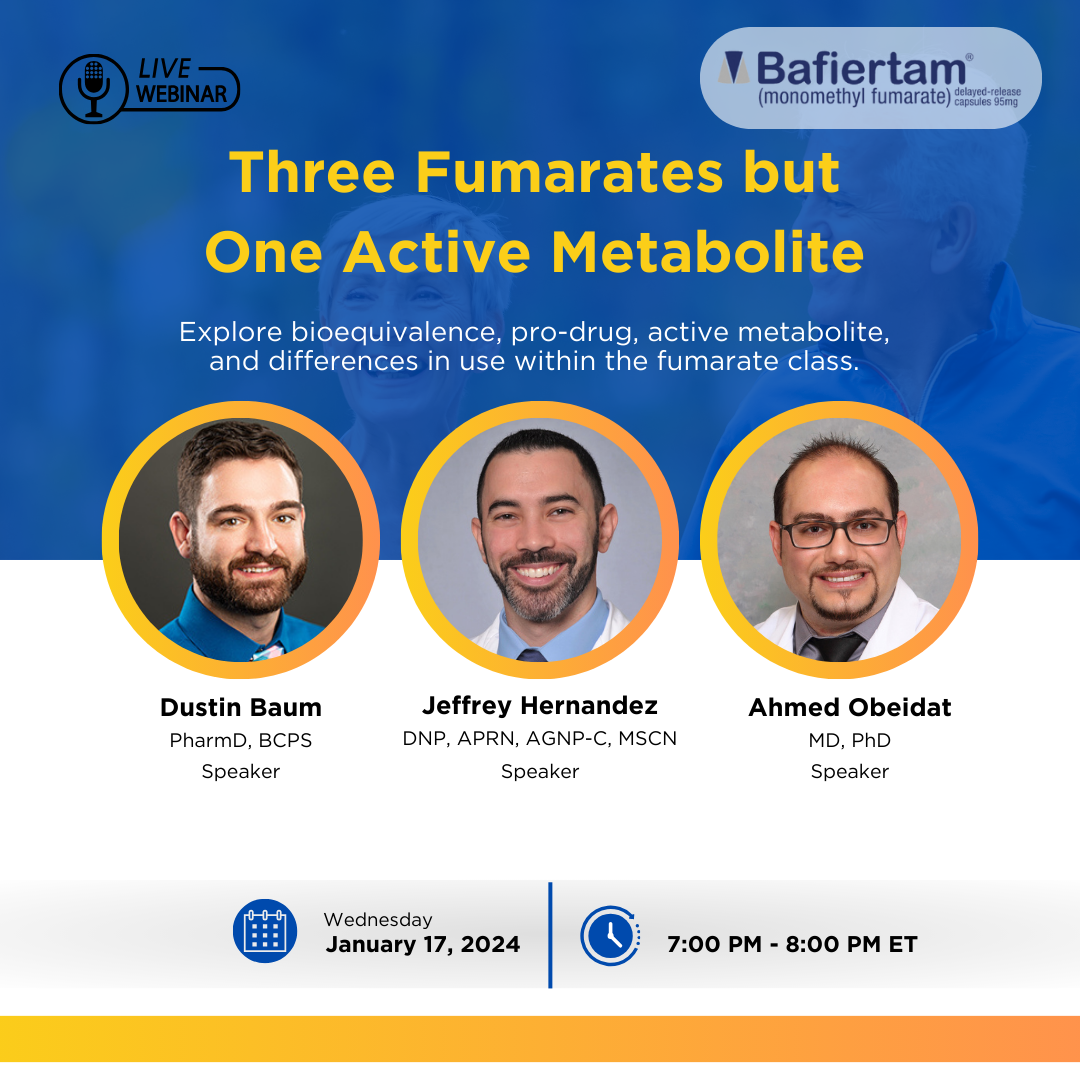 LIVE WEBINAR

Bafiertam®
(monomethyl fumarate) delayed-release capsules 95mg

Three Fumarates but One Active Metabolite

Explore bioequivalence, pro-drug, active metabolite, and differences in use within the fumarate class.

Dustin Baum
PharmD, BCPS
Speaker

Jeffrey Hernandez
DNP, APRN, AGNP-C, MSCN
Speaker

Ahmed Obeidat
MD, PhD
Speaker

Wednesday
January 17, 2024

7:00 PM - 8:00 PM ET